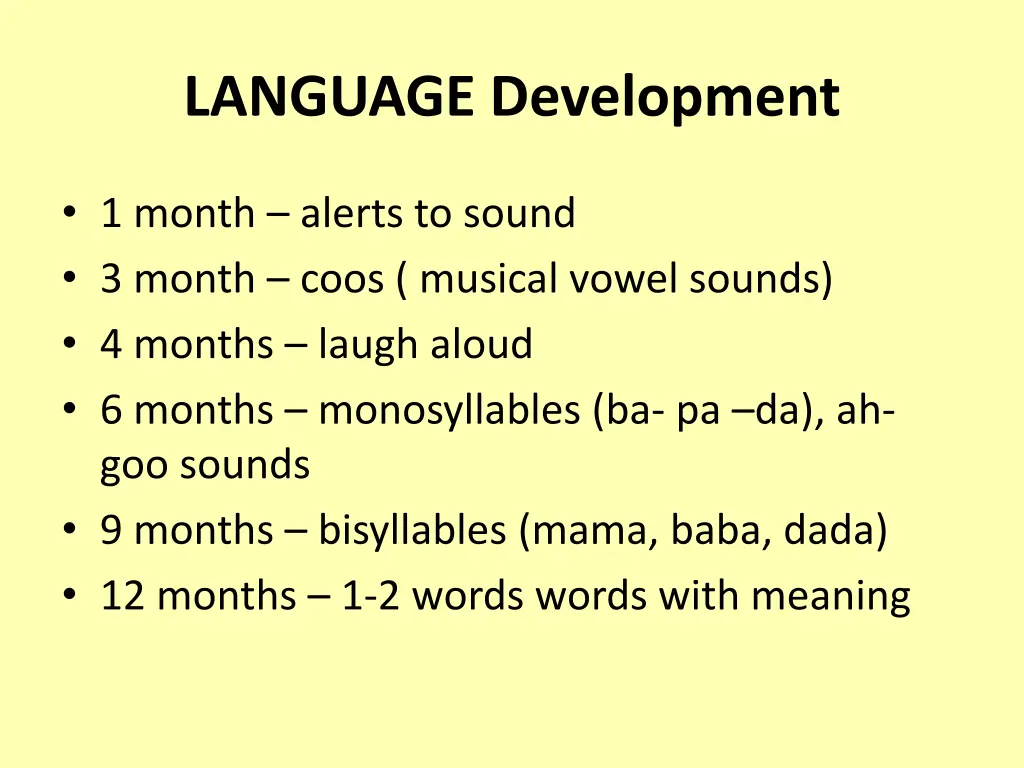 LANGUAGE Development

• 1 month – alerts to sound
• 3 month – coos ( musical vowel sounds)
• 4 months – laugh aloud
• 6 months – monosyllables (ba- pa –da), ah-goo sounds
• 9 months – bisyllables (mama, baba, dada)
• 12 months – 1-2 words words with meaning